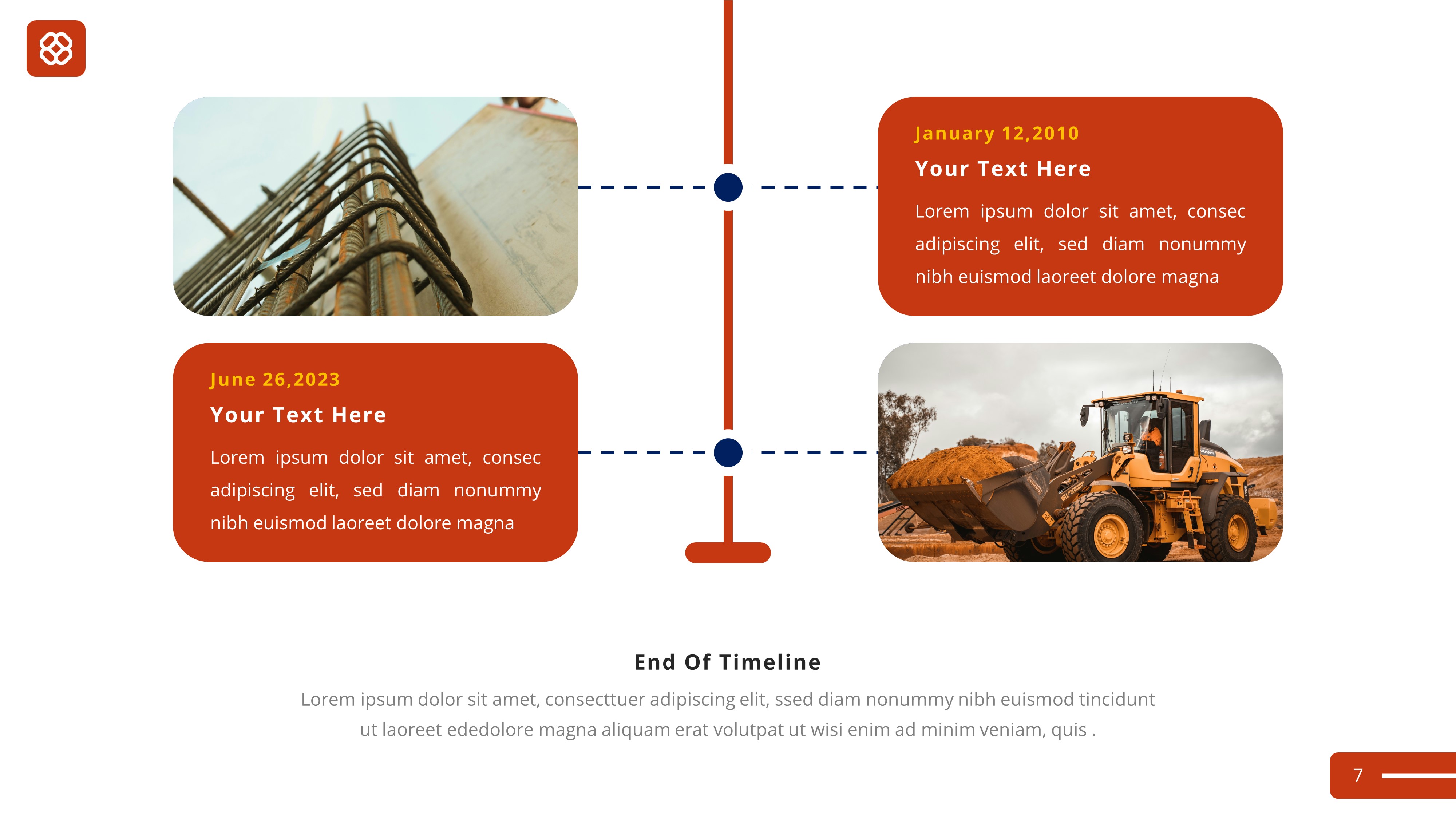 January 12,2010

Your Text Here

Lorem ipsum dolor sit amet, consec adipiscing elit, sed diam nonummy nibh euismod laoreet dolore magna

June 26,2023

Your Text Here

Lorem ipsum dolor sit amet, consec adipiscing elit, sed diam nonummy nibh euismod laoreet dolore magna

End Of Timeline

Lorem ipsum dolor sit amet, consecttuer adipiscing elit, ssed diam nonummy nibh euismod tincidunt ut laoreet ededolore magna aliquam erat volutpat ut wisi enim ad minim veniam, quis .

7